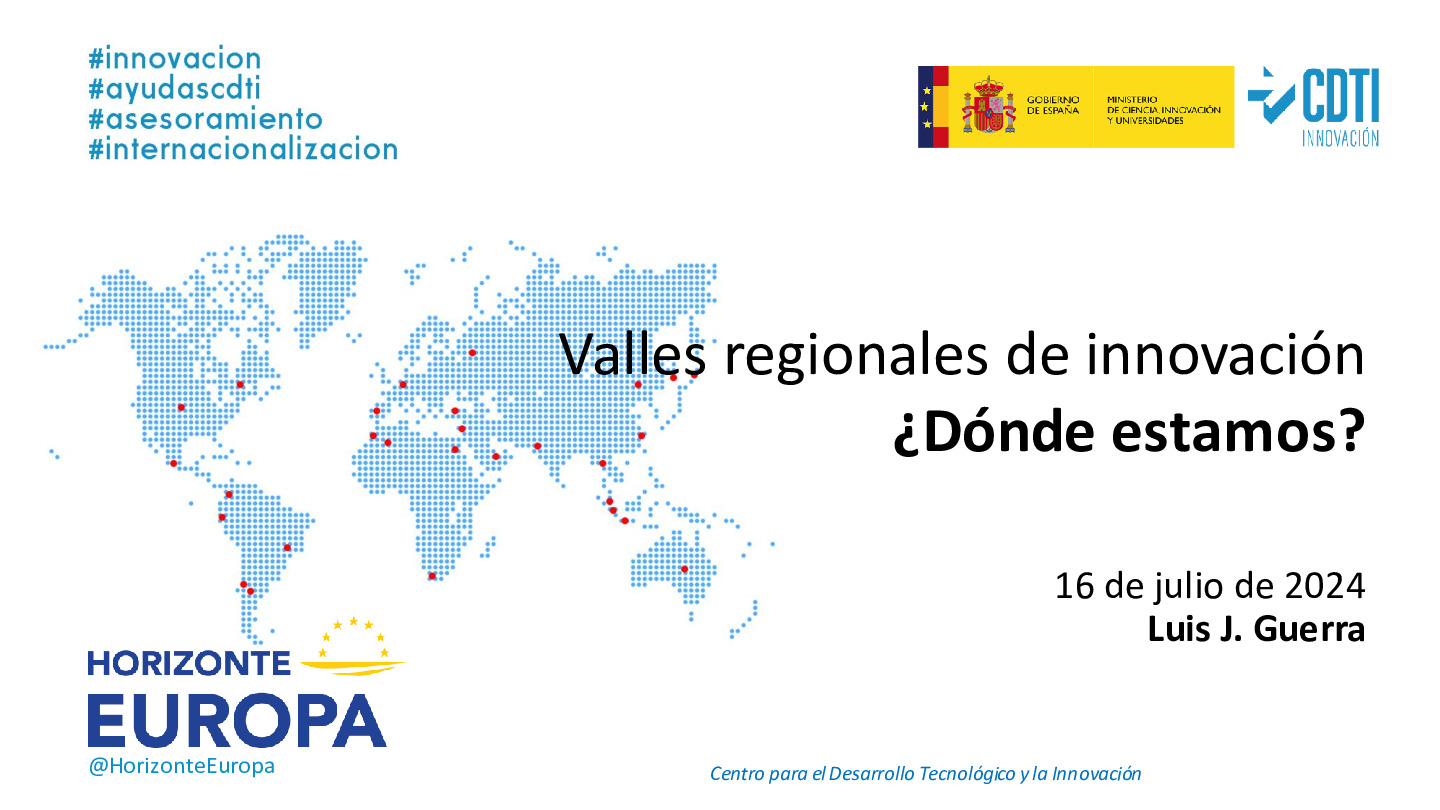 #innovacion
#ayudascdti
#asesoramiento
#internacionalizacion

GOBIERNO DE ESPAÑA
MINISTERIO DE CIENCIA, INNOVACIÓN Y UNIVERSIDADES

CDTI INNOVACIÓN

Valles regionales de innovación
¿Dónde estamos?

16 de julio de 2024
Luis J. Guerra

HORIZONTE EUROPA
@HorizonteEuropa

Centro para el Desarrollo Tecnológico y la Innovación